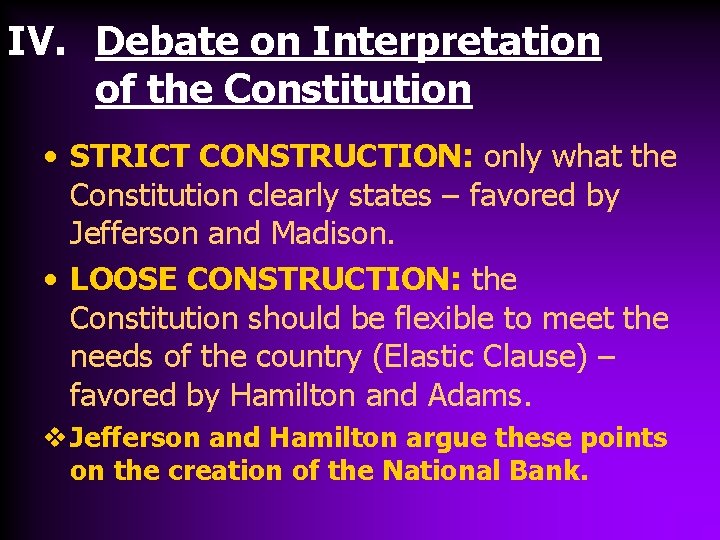 IV. Debate on Interpretation of the Constitution

• STRICT CONSTRUCTION: only what the Constitution clearly states – favored by Jefferson and Madison.

• LOOSE CONSTRUCTION: the Constitution should be flexible to meet the needs of the country (Elastic Clause) – favored by Hamilton and Adams.

❖ Jefferson and Hamilton argue these points on the creation of the National Bank.